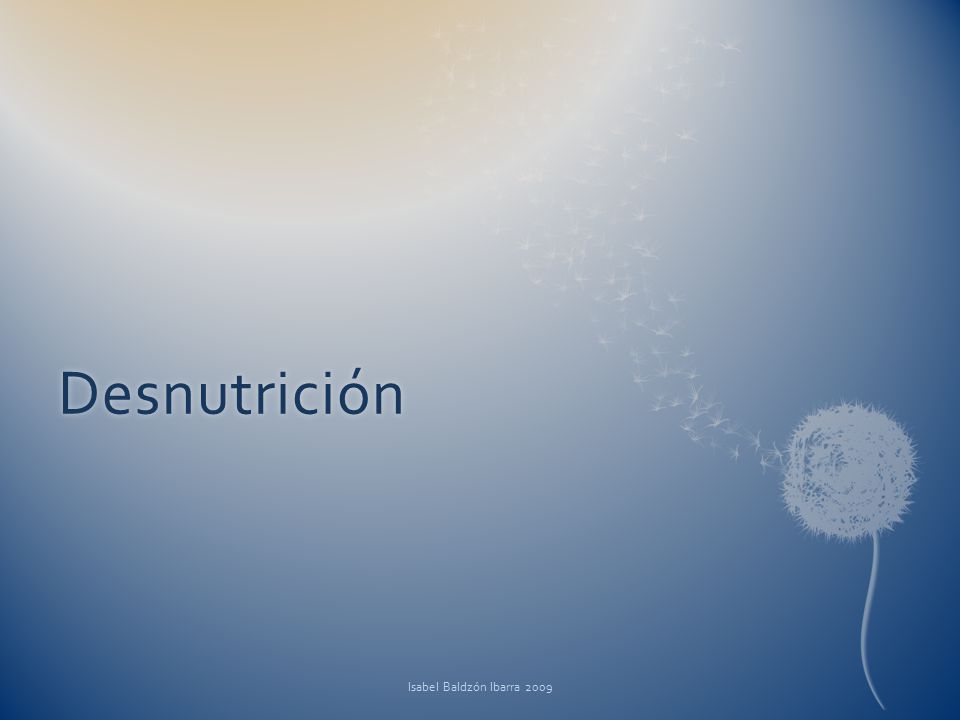 Desnutrición

Isabel Baldzón Ibarra 2009